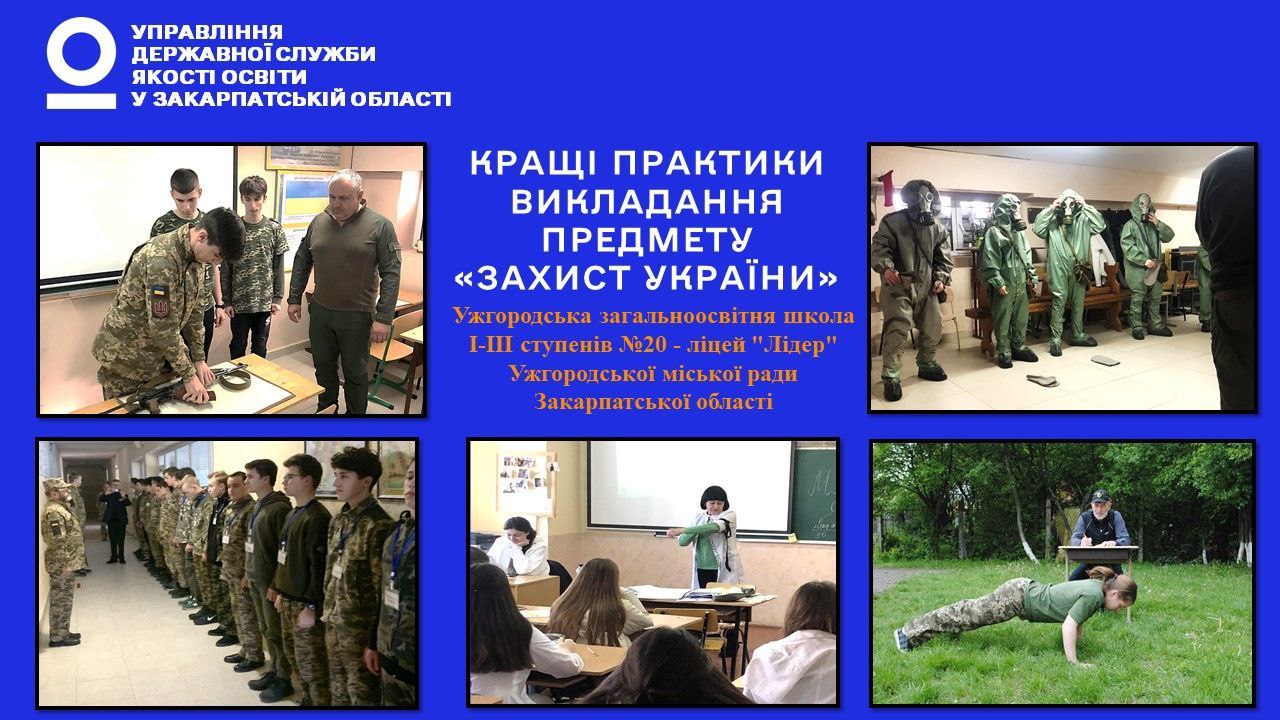 УПРАВЛІННЯ
ДЕРЖАВНОЇ СЛУЖБИ
ЯКОСТІ ОСВІТИ
У ЗАКАРПАТСЬКІЙ ОБЛАСТІ

КРАЩІ ПРАКТИКИ ВИКЛАДАННЯ ПРЕДМЕТУ «ЗАХИСТ УКРАЇНИ»

Ужгородська загальноосвітня школа І-ІІІ ступенів №20 - ліцей "Лідер" Ужгородської міської ради Закарпатської області